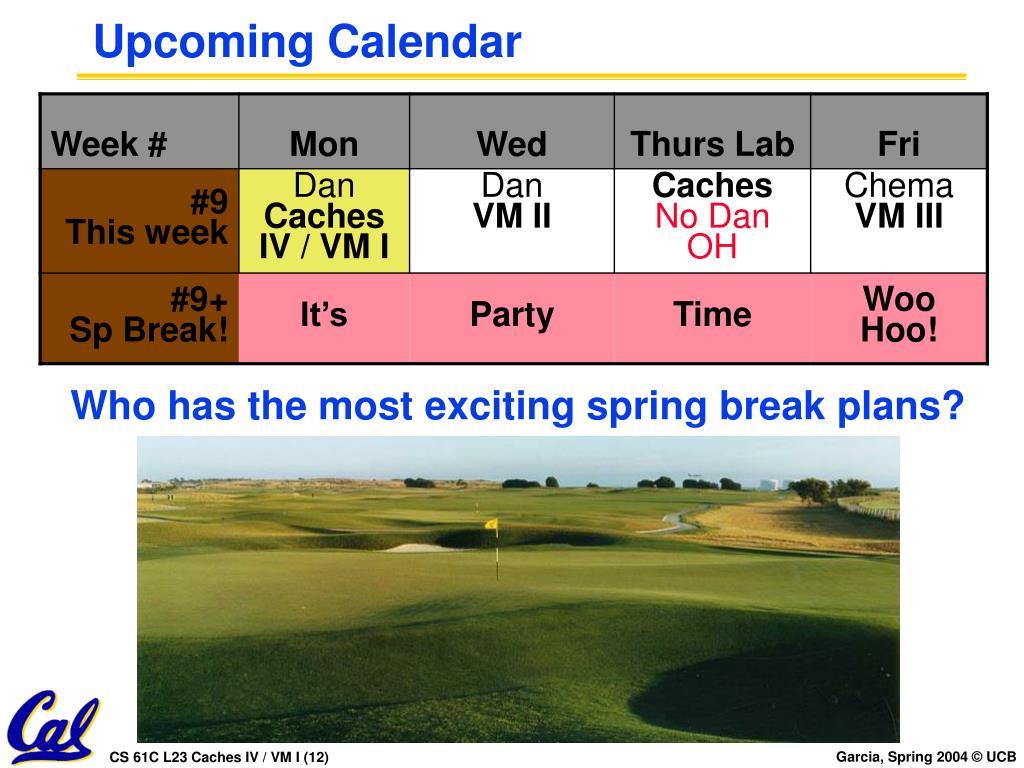 Upcoming Calendar

| Week # | Mon | Wed | Thurs Lab | Fri |
|---|---|---|---|---|
| #9 This week | Dan Caches IV / VM I | Dan VM II | Caches No Dan OH | Chema VM III |
| #9+ Sp Break! | It's | Party | Time | Woo Hoo! |

Who has the most exciting spring break plans?

Cal

CS 61C L23 Caches IV / VM I (12)

Garcia, Spring 2004 © UCB